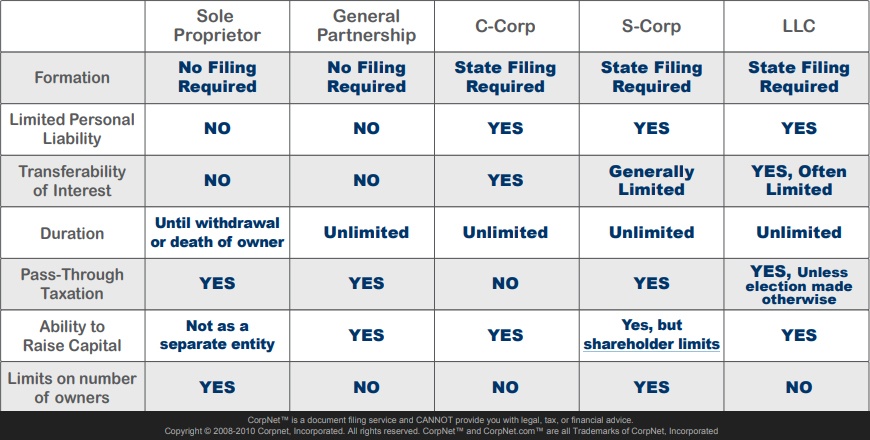 | | Sole Proprietor | General Partnership | C-Corp | S-Corp | LLC |
|---|---|---|---|---|---|
| Formation | No Filing Required | No Filing Required | State Filing Required | State Filing Required | State Filing Required |
| Limited Personal Liability | NO | NO | YES | YES | YES |
| Transferability of Interest | NO | NO | YES | Generally Limited | YES, Often Limited |
| Duration | Until withdrawal or death of owner | Unlimited | Unlimited | Unlimited | Unlimited |
| Pass-Through Taxation | YES | YES | NO | YES | YES, Unless election made otherwise |
| Ability to Raise Capital | Not as a separate entity | YES | YES | Yes, but shareholder limits | YES |
| Limits on number of owners | YES | NO | NO | YES | NO |

CorpNet™ is a document filing service and CANNOT provide you with legal, tax, or financial advice.
Copyright © 2008-2010 Corpnet, Incorporated. All rights reserved. CorpNet™ and CorpNet.com™ are all Trademarks of CorpNet, Incorporated